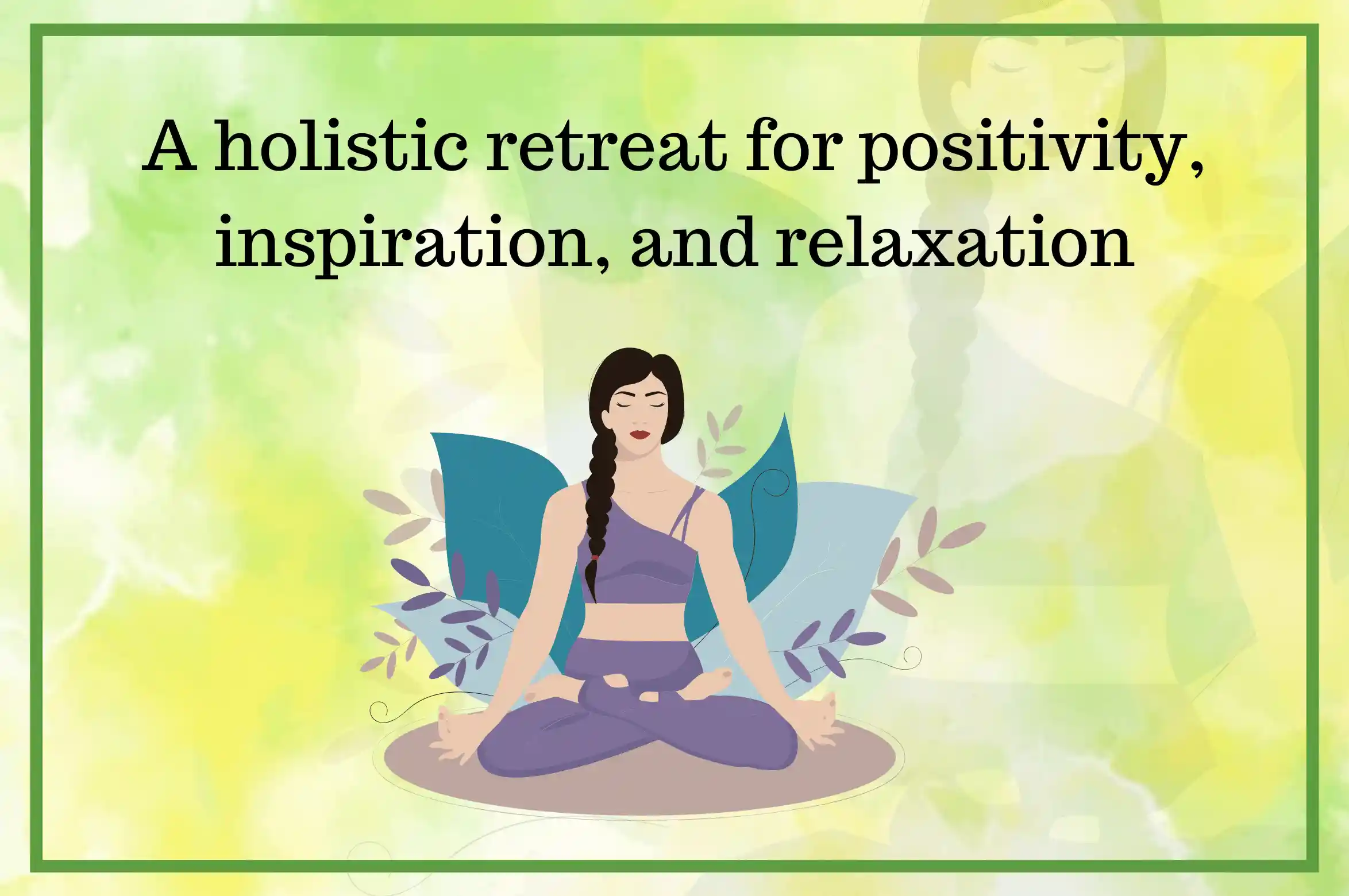 A holistic retreat for positivity, inspiration, and relaxation